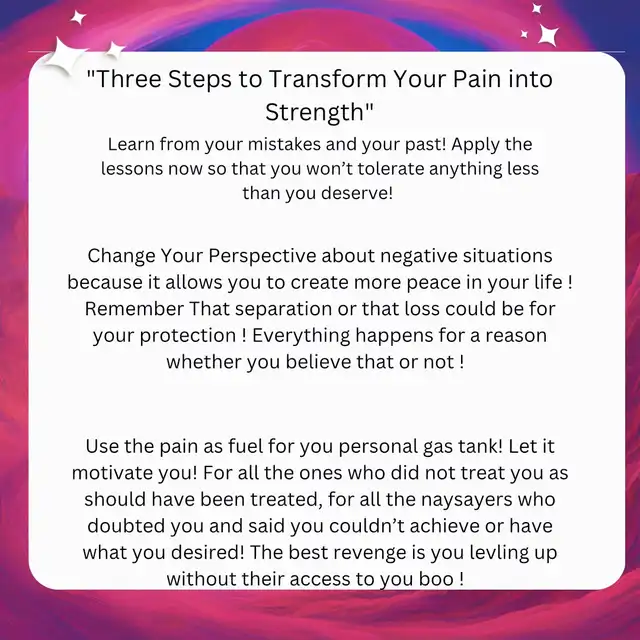 "Three Steps to Transform Your Pain into Strength"

Learn from your mistakes and your past! Apply the lessons now so that you won't tolerate anything less than you deserve!

Change Your Perspective about negative situations because it allows you to create more peace in your life ! Remember That separation or that loss could be for your protection ! Everything happens for a reason whether you believe that or not !

Use the pain as fuel for you personal gas tank! Let it motivate you! For all the ones who did not treat you as should have been treated, for all the naysayers who doubted you and said you couldn't achieve or have what you desired! The best revenge is you levling up without their access to you boo !